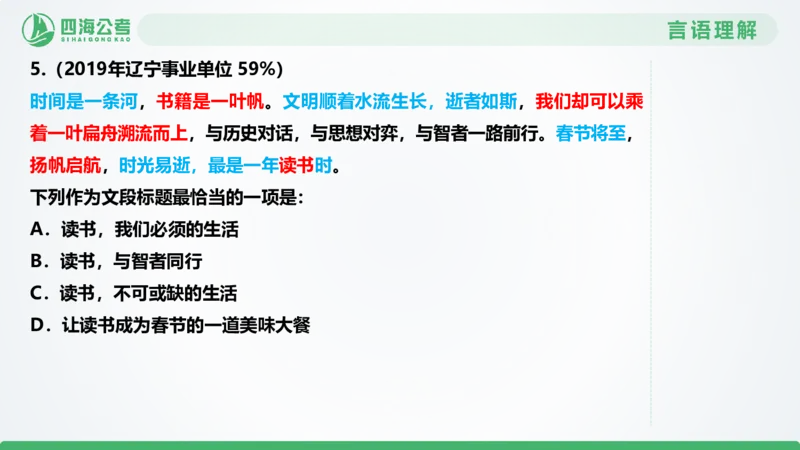 四海公考
SI HAI GONG KAO

言语理解

5.（2019年辽宁事业单位 59%）
时间是一条河，书籍是一叶帆。文明顺着水流生长，逝者如斯，我们却可以乘着一叶扁舟溯流而上，与历史对话，与思想对弈，与智者一路前行。春节将至，扬帆启航，时光易逝，最是一年读书时。
下列作为文段标题最恰当的一项是：
A．读书，我们必须的生活
B．读书，与智者同行
C．读书，不可或缺的生活
D．让读书成为春节的一道美味大餐